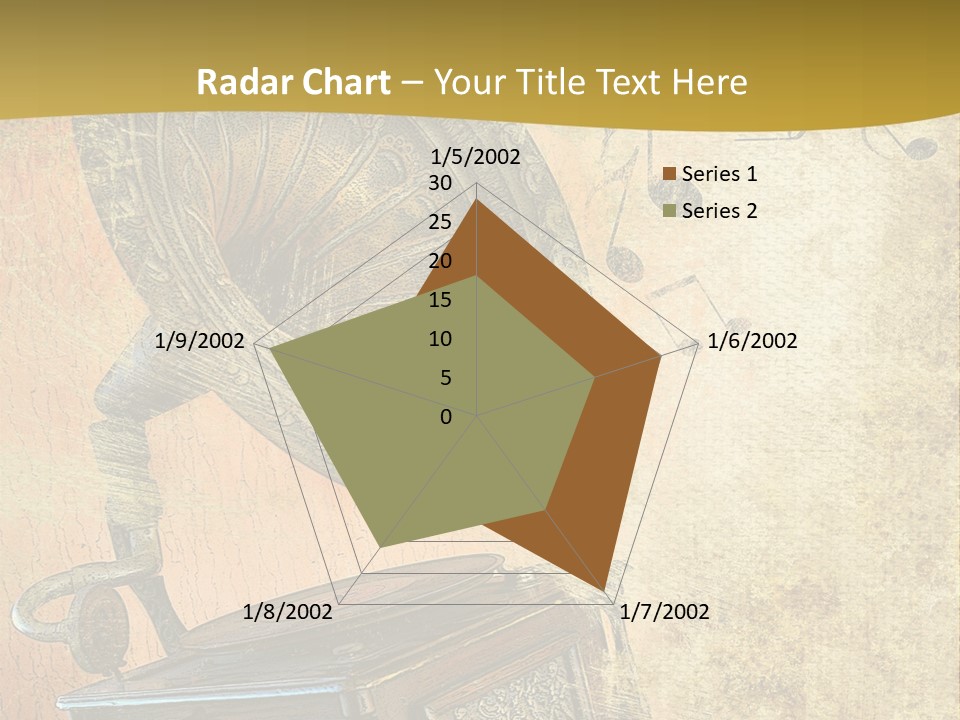 Radar Chart – Your Title Text Here

1/5/2002
30
25
20
15
10
5
0
1/6/2002
1/7/2002
1/8/2002
1/9/2002

Series 1
Series 2